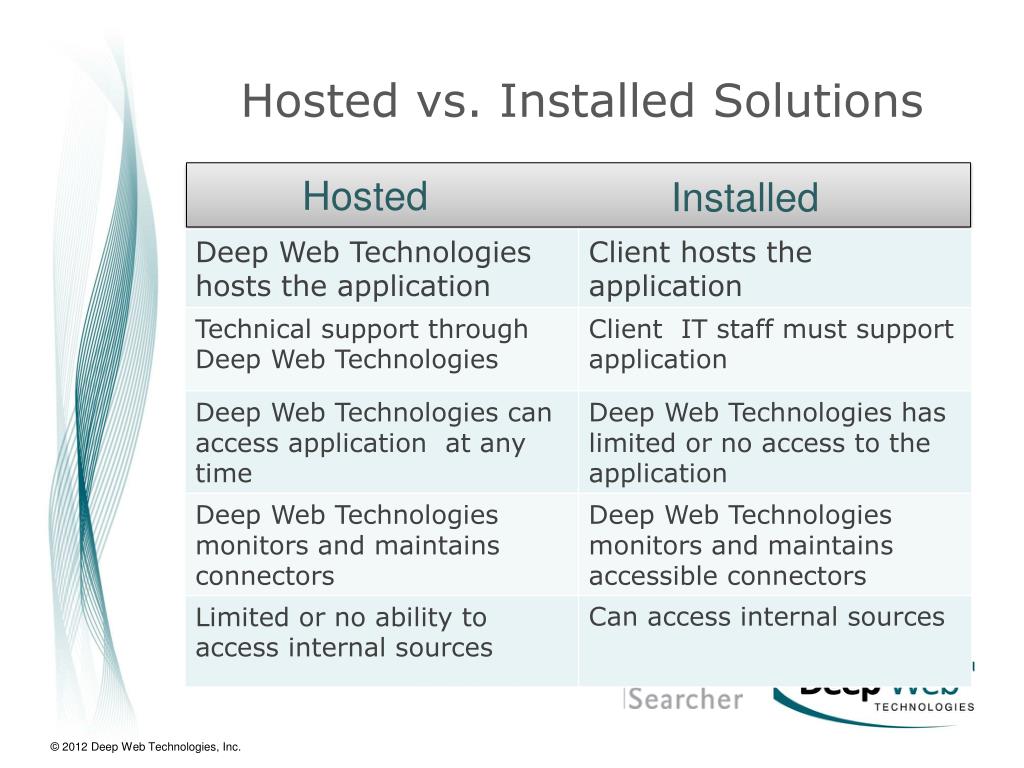 Hosted vs. Installed Solutions

| Hosted | Installed |
|---|---|
| Deep Web Technologies hosts the application | Client hosts the application |
| Technical support through Deep Web Technologies | Client IT staff must support application |
| Deep Web Technologies can access application at any time | Deep Web Technologies has limited or no access to the application |
| Deep Web Technologies monitors and maintains connectors | Deep Web Technologies monitors and maintains accessible connectors |
| Limited or no ability to access internal sources | Can access internal sources |

Searcher

Deep Web TECHNOLOGIES

© 2012 Deep Web Technologies, Inc.